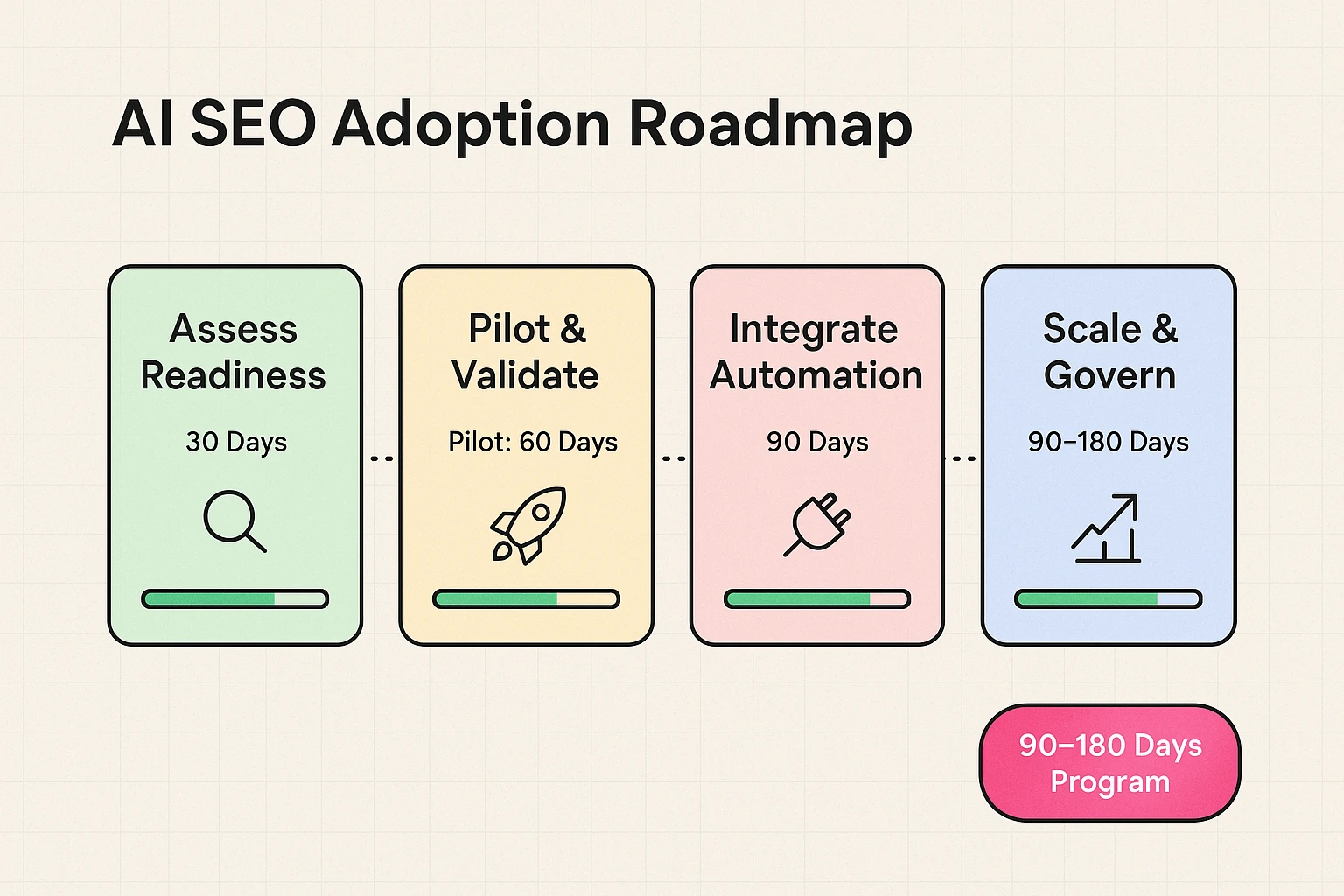 AI SEO Adoption Roadmap

Assess Readiness

30 Days

Pilot & Validate

Pilot: 60 Days

Integrate Automation

90 Days

Scale & Govern

90–180 Days

90–180 Days Program